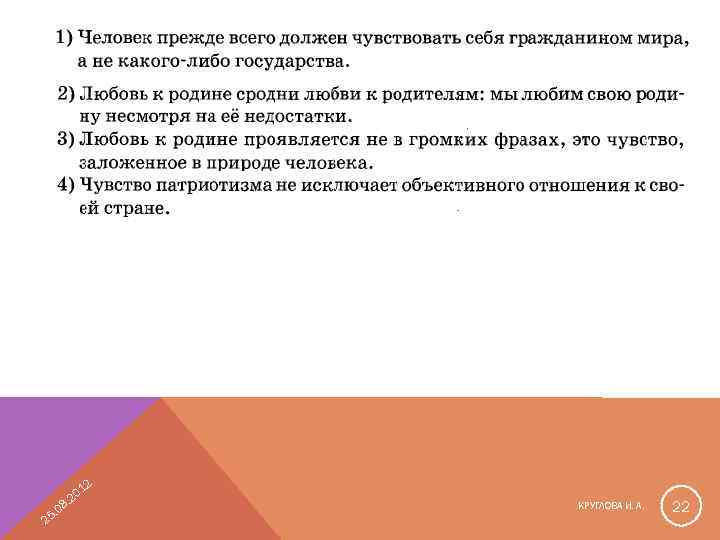 1) Человек прежде всего должен чувствовать себя гражданином мира, а не какого-либо государства.

2) Любовь к родине сродни любви к родителям: мы любим свою родину несмотря на её недостатки.
3) Любовь к родине проявляется не в громких фразах, это чувство, заложенное в природе человека.
4) Чувство патриотизма не исключает объективного отношения к своей стране.

25.08.2012

КРУГЛОВА И. А.

22